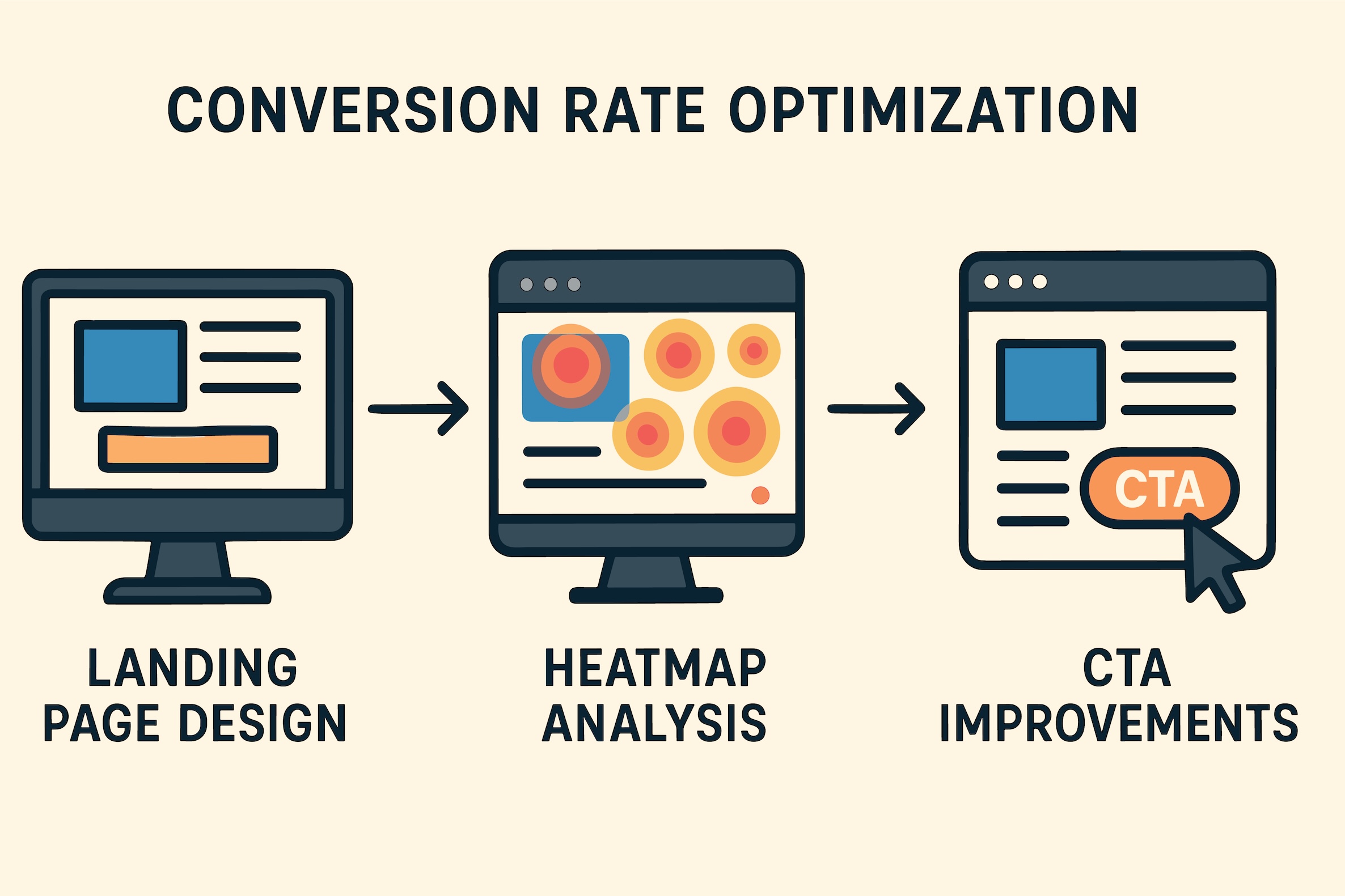 CONVERSION RATE OPTIMIZATION

CTA

LANDING PAGE DESIGN

HEATMAP ANALYSIS

CTA IMPROVEMENTS